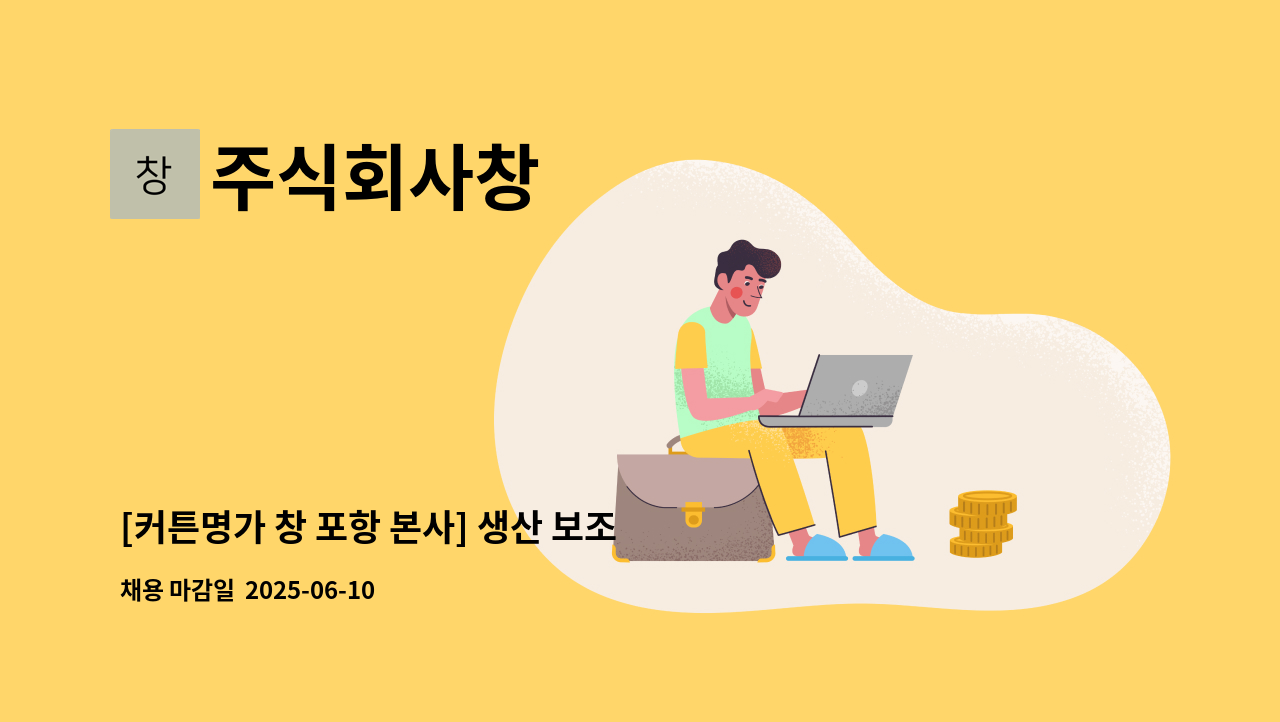 창

주식회사창

[커튼명가 창 포항 본사] 생산 보조

채용 마감일 2025-06-10